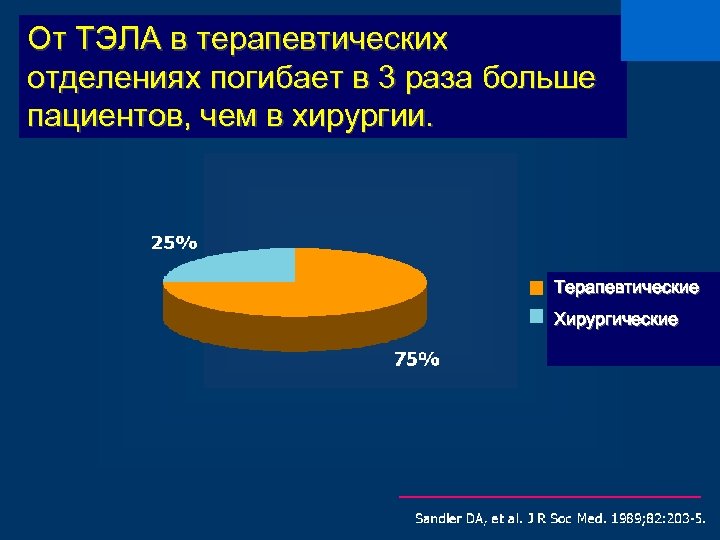 От ТЭЛА в терапевтических отделениях погибает в 3 раза больше пациентов, чем в хирургии.

25%

75%

Терапевтические

Хирургические

Sandler DA, et al. J R Soc Med. 1989;82:203-5.